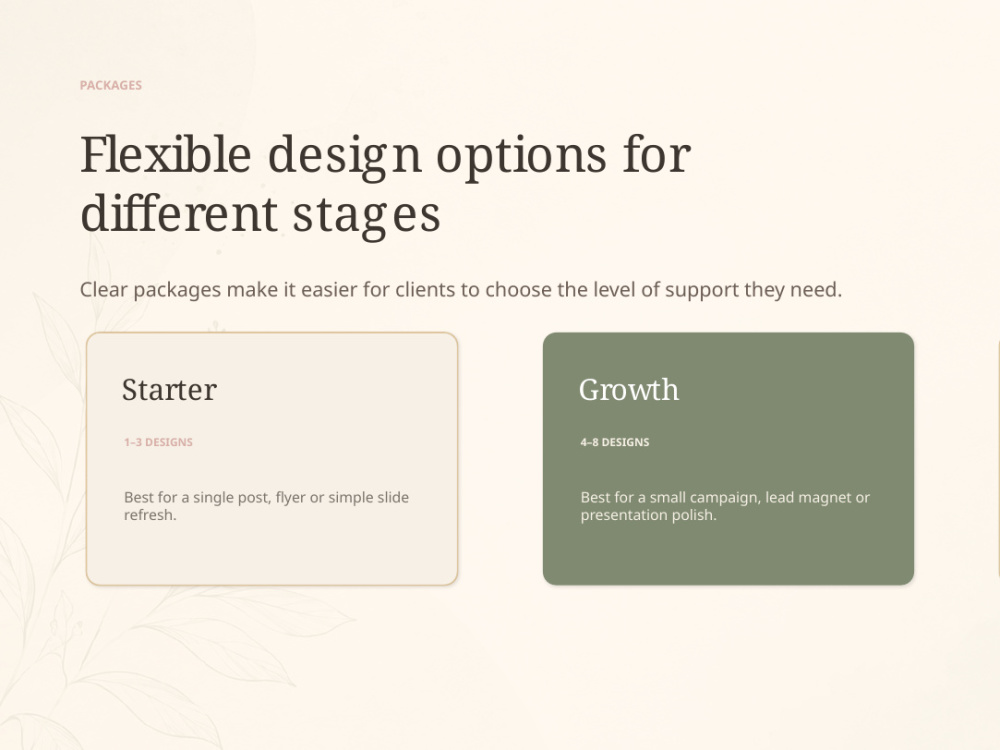 PACKAGES

Flexible design options for different stages

Clear packages make it easier for clients to choose the level of support they need.

Starter

1–3 DESIGNS

Best for a single post, flyer or simple slide refresh.

Growth

4–8 DESIGNS

Best for a small campaign, lead magnet or presentation polish.